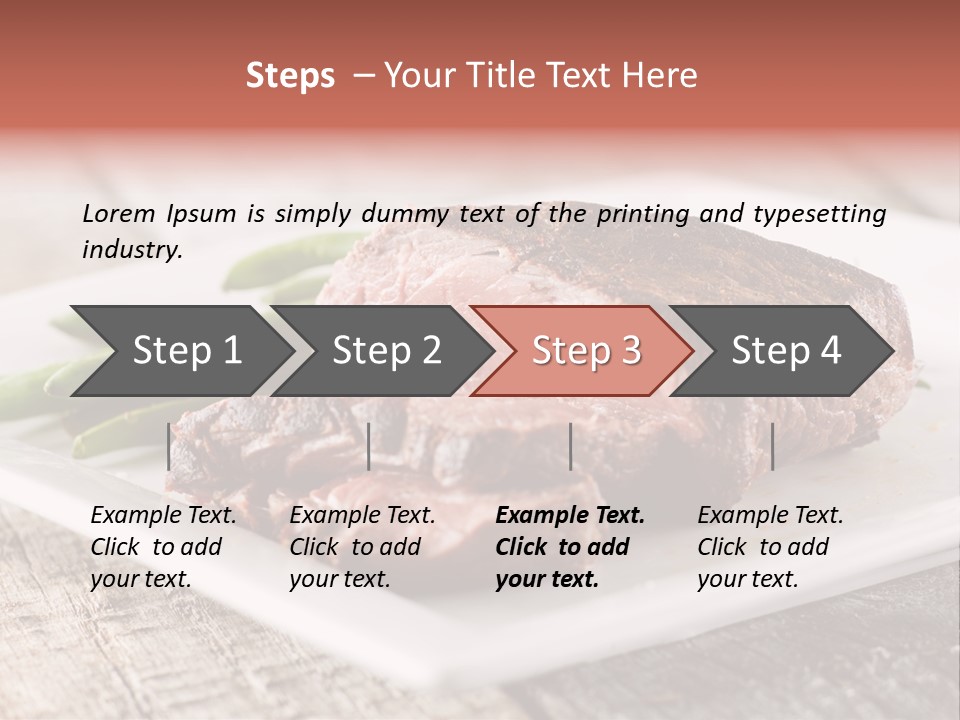 Steps – Your Title Text Here

Lorem Ipsum is simply dummy text of the printing and typesetting industry.

Step 1

Step 2

Step 3

Step 4

Example Text. Click to add your text.

Example Text. Click to add your text.

Example Text. Click to add your text.

Example Text. Click to add your text.